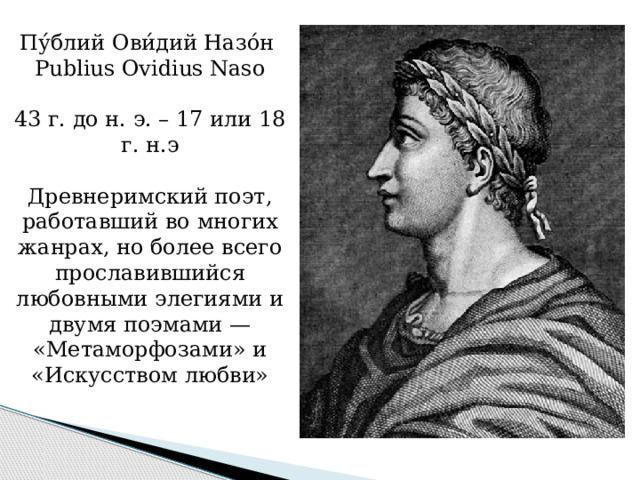 Пу́блий Ови́дий Назо́н
Publius Ovidius Naso

43 г. до н. э. – 17 или 18 г. н.э

Древнеримский поэт, работавший во многих жанрах, но более всего прославившийся любовными элегиями и двумя поэмами — «Метаморфозами» и «Искусством любви»